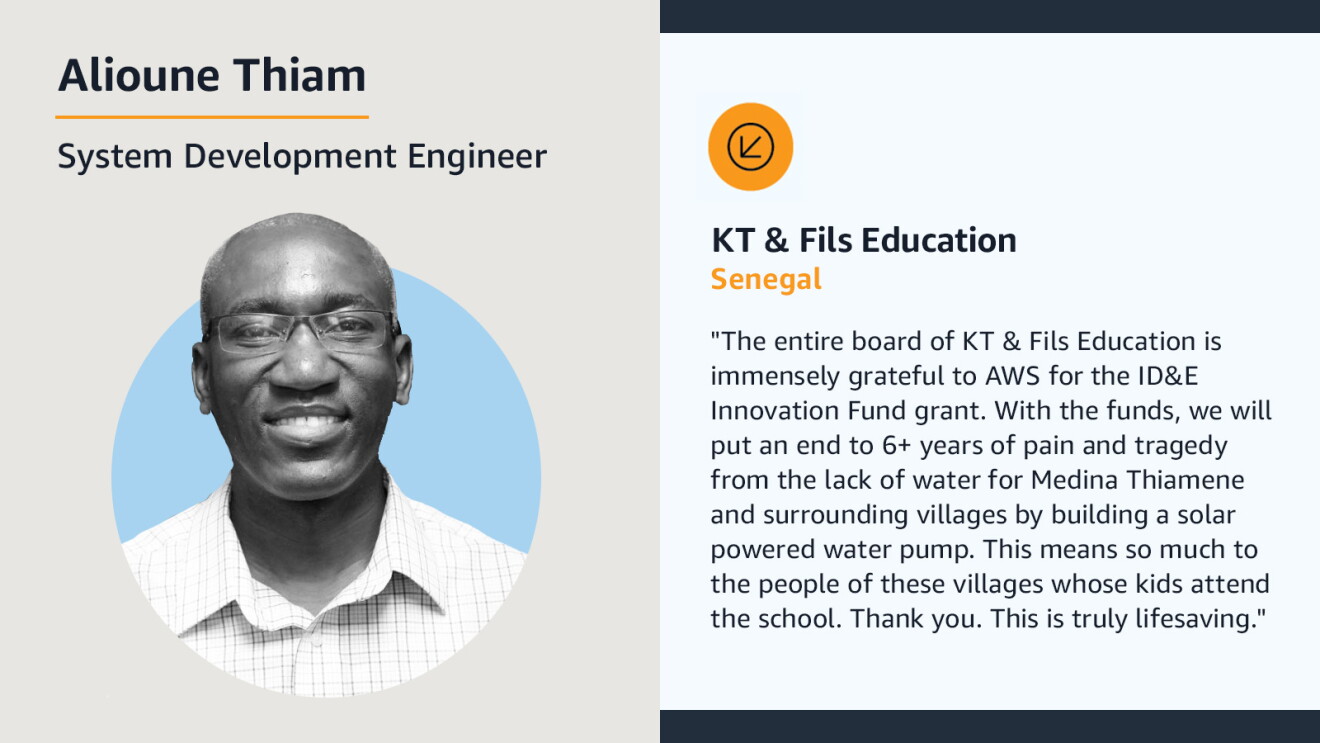 Alioune Thiam

System Development Engineer

KT & Fils Education
Senegal

"The entire board of KT & Fils Education is immensely grateful to AWS for the ID&E Innovation Fund grant. With the funds, we will put an end to 6+ years of pain and tragedy from the lack of water for Medina Thiamene and surrounding villages by building a solar powered water pump. This means so much to the people of these villages whose kids attend the school. Thank you. This is truly lifesaving."